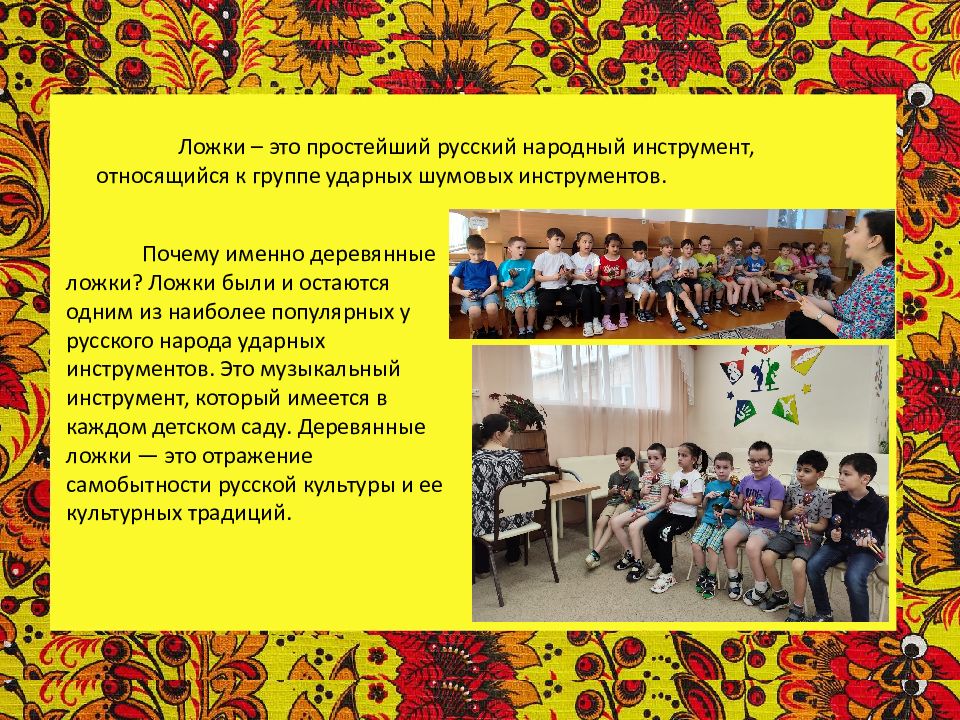 Ложки – это простейший русский народный инструмент, относящийся к группе ударных шумовых инструментов.

Почему именно деревянные ложки? Ложки были и остаются одним из наиболее популярных у русского народа ударных инструментов. Это музыкальный инструмент, который имеется в каждом детском саду. Деревянные ложки — это отражение самобытности русской культуры и ее культурных традиций.